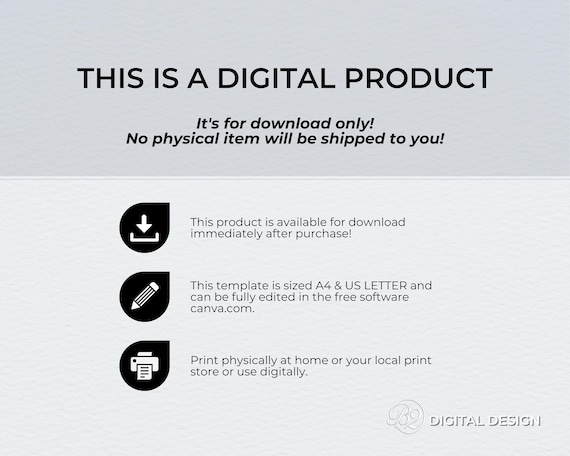 THIS IS A DIGITAL PRODUCT

It's for download only!
No physical item will be shipped to you!

This product is available for download immediately after purchase!

This template is sized A4 & US LETTER and can be fully edited in the free software canva.com.

Print physically at home or your local print store or use digitally.

B2 DIGITAL DESIGN